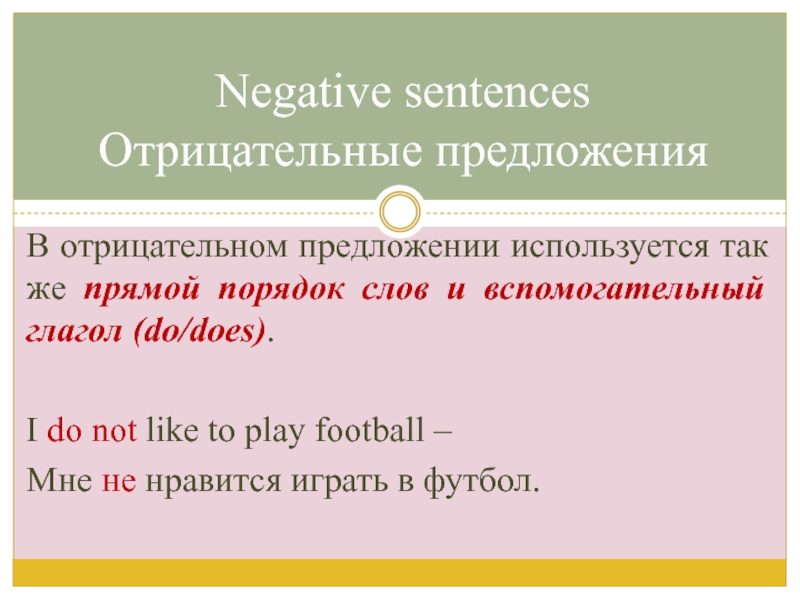 Negative sentences
Отрицательные предложения

В отрицательном предложении используется так же прямой порядок слов и вспомогательный глагол (do/does).

I do not like to play football –

Мне не нравится играть в футбол.